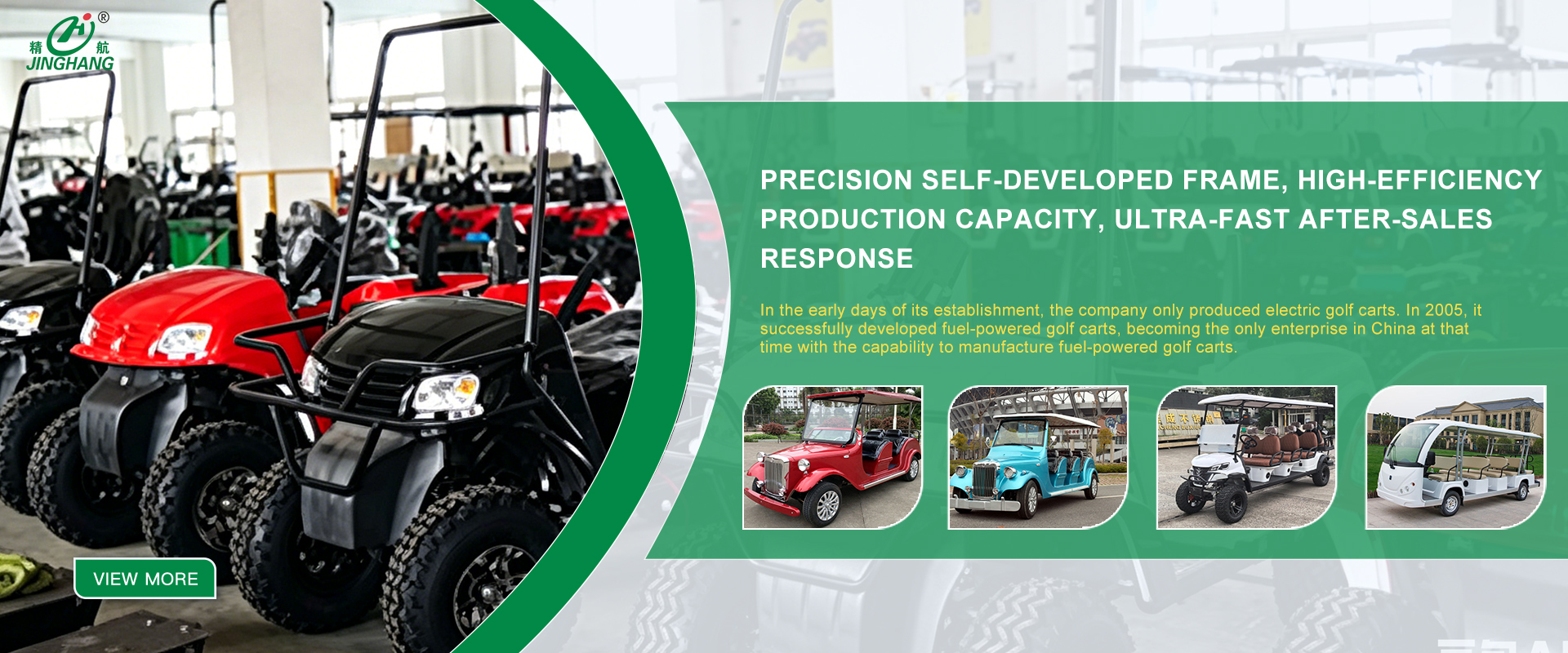 精 航
JINGHANG

PRECISION SELF-DEVELOPED FRAME, HIGH-EFFICIENCY PRODUCTION CAPACITY, ULTRA-FAST AFTER-SALES RESPONSE

In the early days of its establishment, the company only produced electric golf carts. In 2005, it successfully developed fuel-powered golf carts, becoming the only enterprise in China at that time with the capability to manufacture fuel-powered golf carts.

VIEW MORE